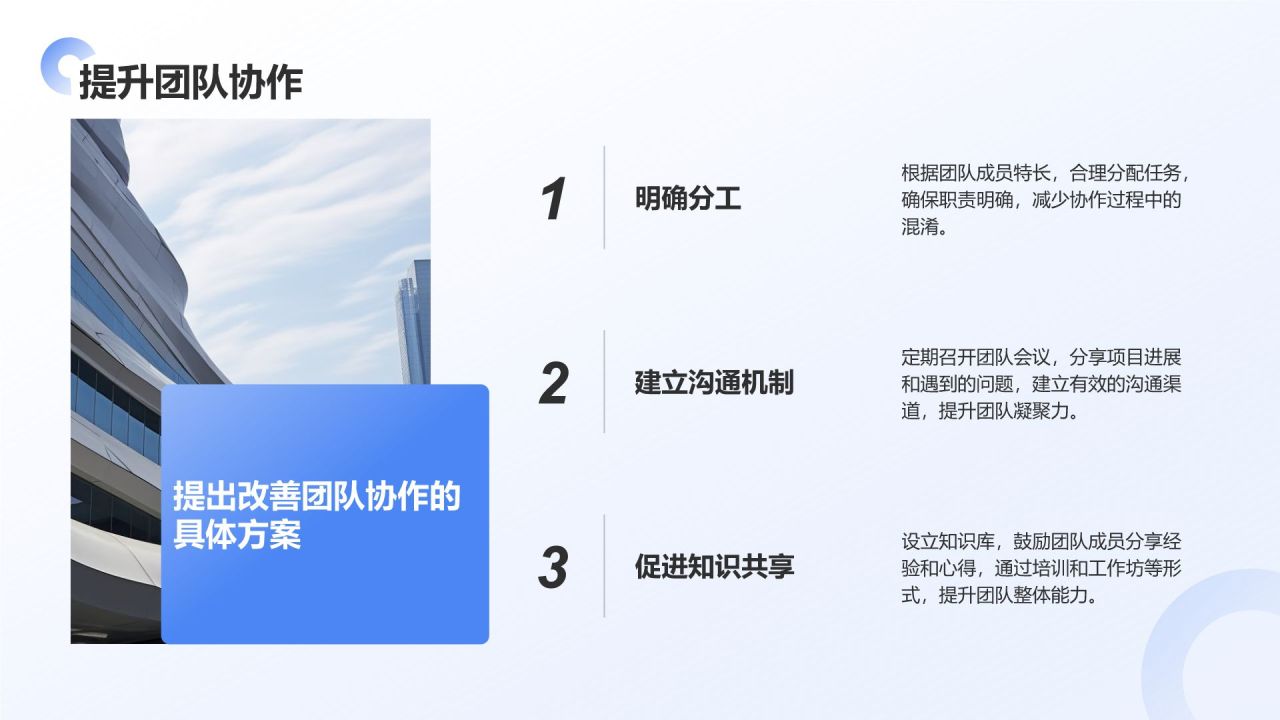 提升团队协作

提出改善团队协作的具体方案

1

明确分工

根据团队成员特长，合理分配任务，确保职责明确，减少协作过程中的混淆。

2

建立沟通机制

定期召开团队会议，分享项目进展和遇到的问题，建立有效的沟通渠道，提升团队凝聚力。

3

促进知识共享

设立知识库，鼓励团队成员分享经验和心得，通过培训和工作坊等形式，提升团队整体能力。